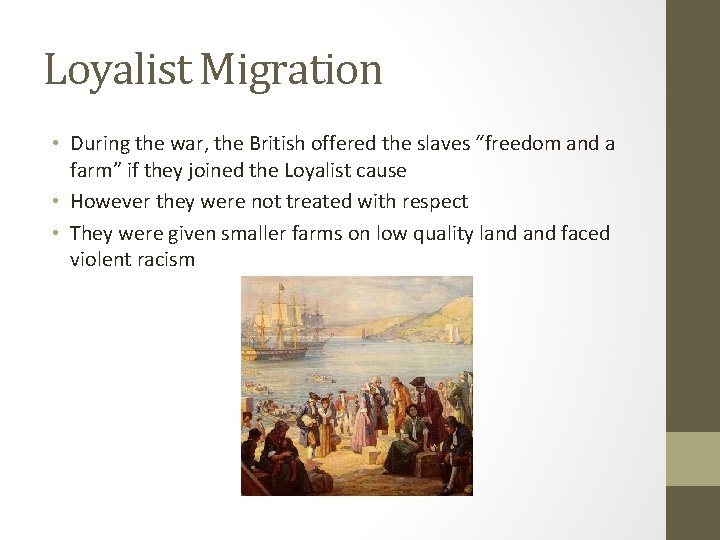 Loyalist Migration

• During the war, the British offered the slaves “freedom and a farm” if they joined the Loyalist cause
• However they were not treated with respect
• They were given smaller farms on low quality land and faced violent racism